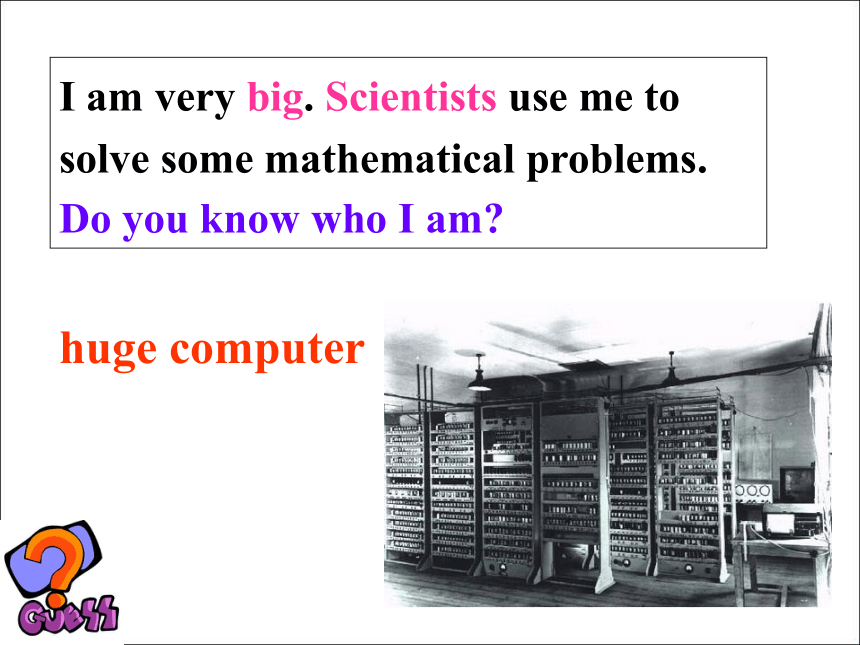 I am very big. Scientists use me to solve some mathematical problems.
Do you know who I am?

huge computer

GUESS